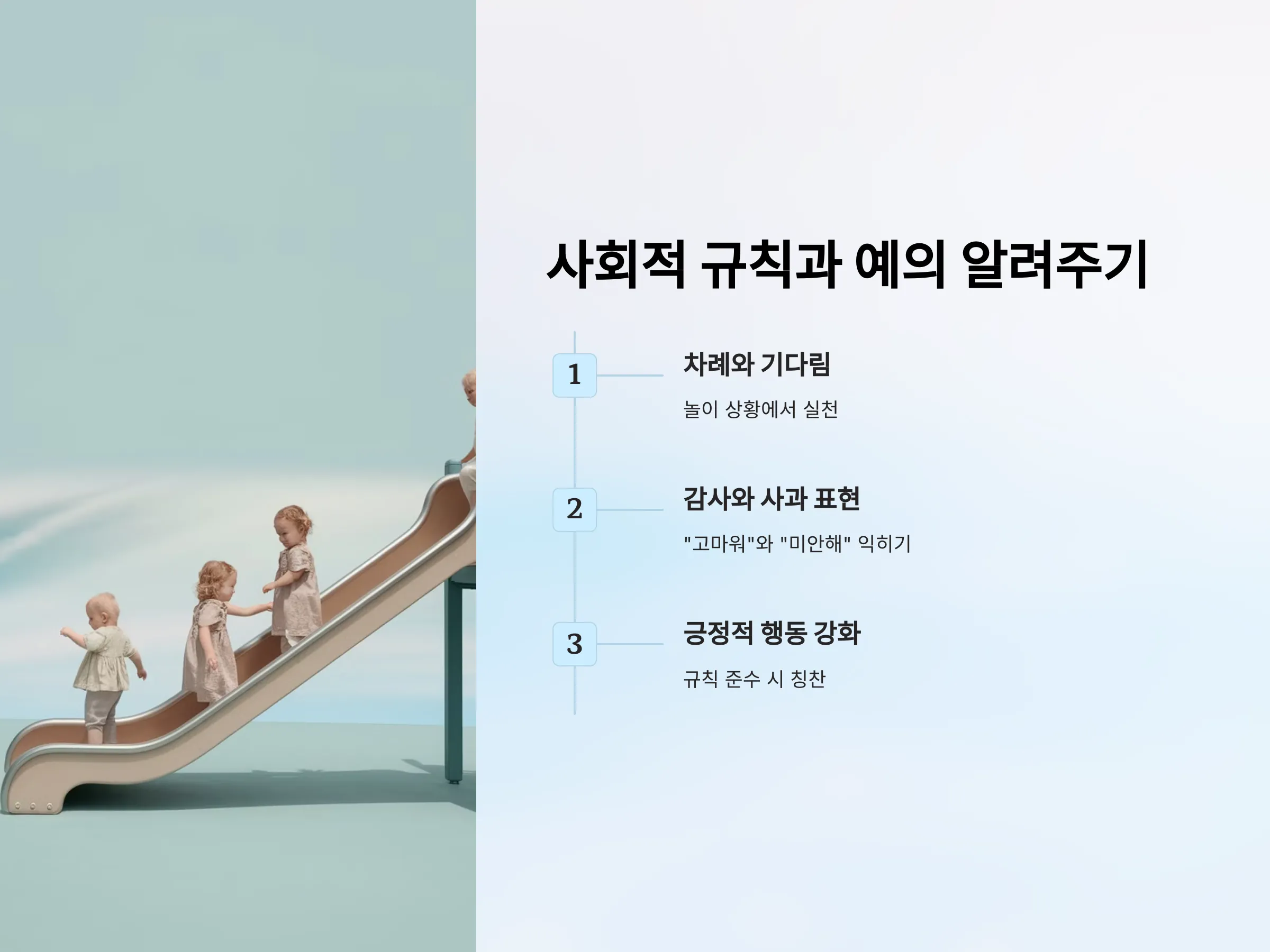 사회적 규칙과 예의 알려주기

1

차례와 기다림

놀이 상황에서 실천

2

감사와 사과 표현

"고마워"와 "미안해" 익히기

3

긍정적 행동 강화

규칙 준수 시 칭찬